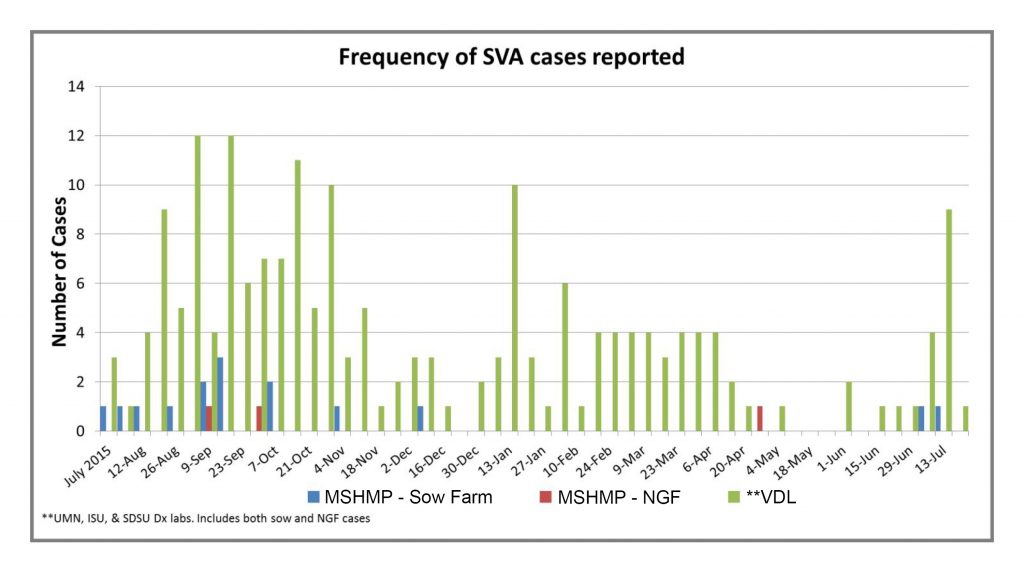 Frequency of SVA cases reported

Number of Cases

14
12
10
8
6
4
2
0

July 2015
12-Aug
26-Aug
9-Sep
23-Sep
7-Oct
21-Oct
4-Nov
18-Nov
2-Dec
16-Dec
30-Dec
13-Jan
27-Jan
10-Feb
24-Feb
9-Mar
23-Mar
6-Apr
20-Apr
4-May
18-May
1-Jun
15-Jun
29-Jun
13-Jul

MSHMP - Sow Farm
MSHMP - NGF
**VDL

**UMN, ISU, & SDSU Dx labs. Includes both sow and NGF cases